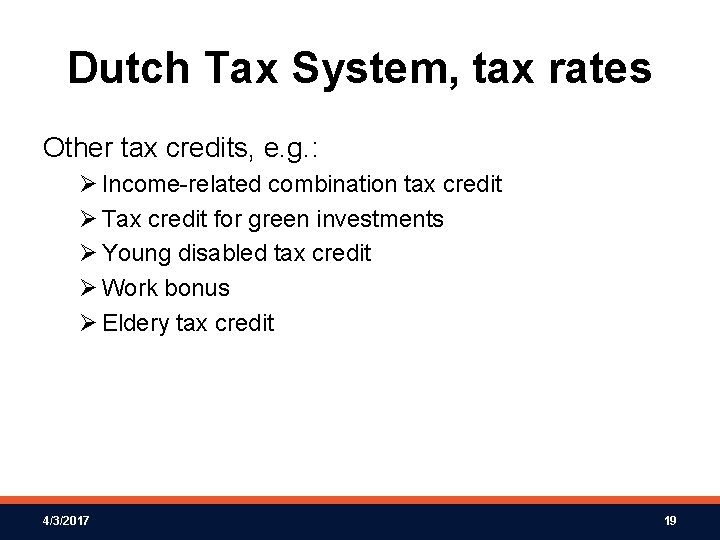 Dutch Tax System, tax rates

Other tax credits, e.g.:

➢ Income-related combination tax credit
➢ Tax credit for green investments
➢ Young disabled tax credit
➢ Work bonus
➢ Eldery tax credit

4/3/2017

19